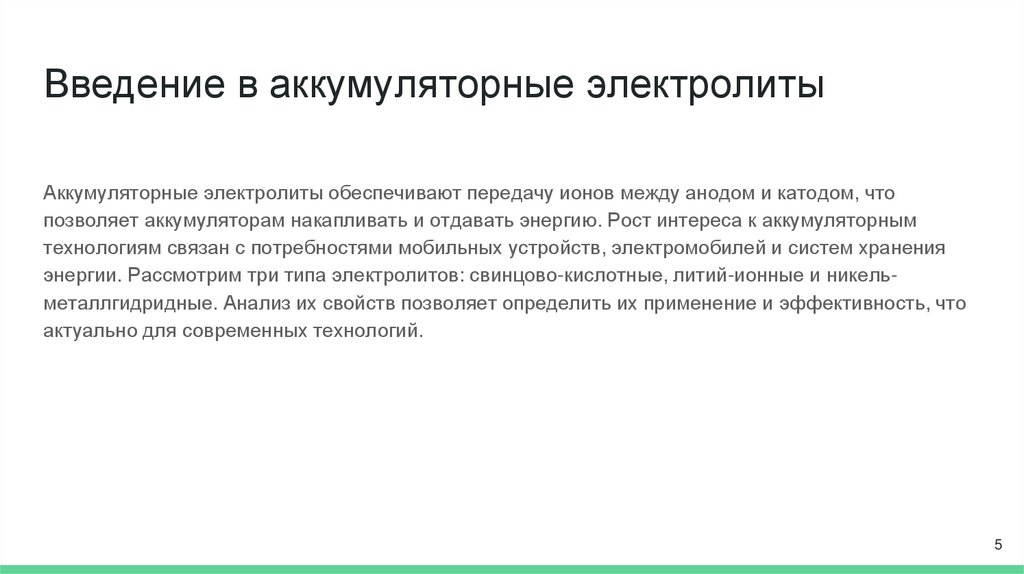 Введение в аккумуляторные электролиты

Аккумуляторные электролиты обеспечивают передачу ионов между анодом и катодом, что позволяет аккумуляторам накапливать и отдавать энергию. Рост интереса к аккумуляторным технологиям связан с потребностями мобильных устройств, электромобилей и систем хранения энергии. Рассмотрим три типа электролитов: свинцово-кислотные, литий-ионные и никель-металлгидридные. Анализ их свойств позволяет определить их применение и эффективность, что актуально для современных технологий.

5